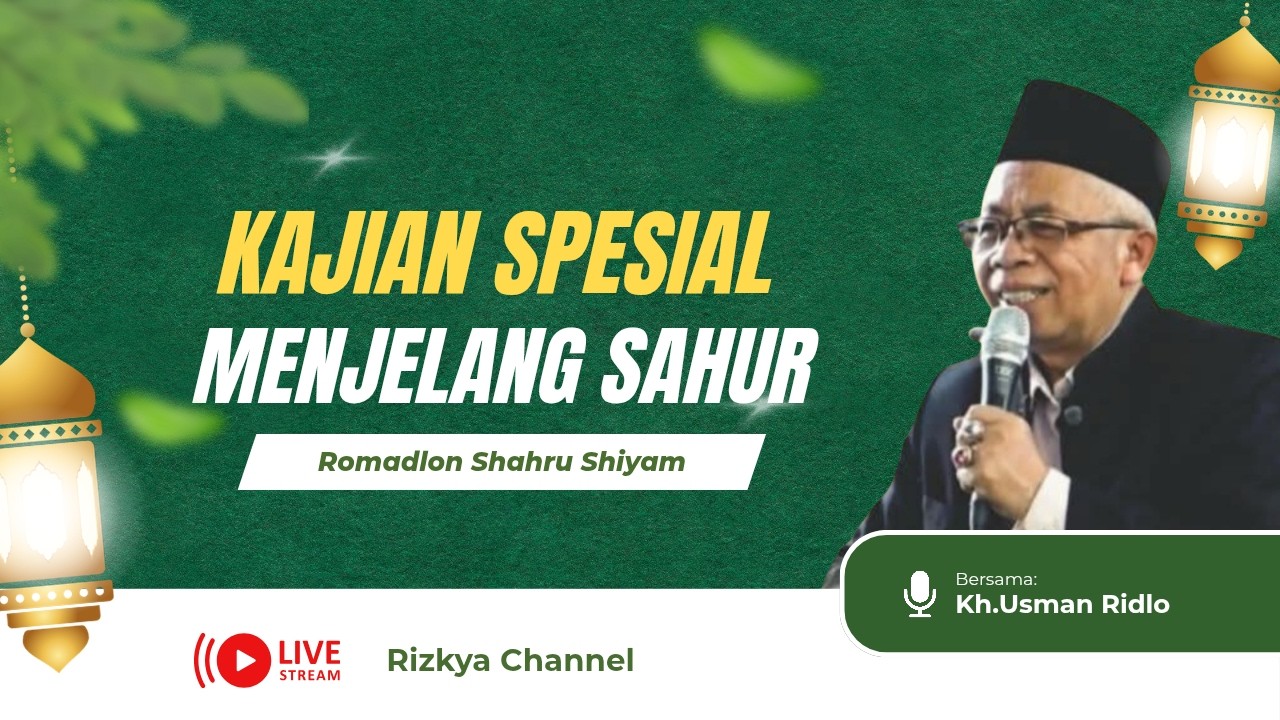 KAJIAN SPESIAL
MENJELANG SAHUR

Romadlon Shahru Shiyam

Bersama:
Kh.Usman Ridlo

LIVE
STREAM

Rizkya Channel